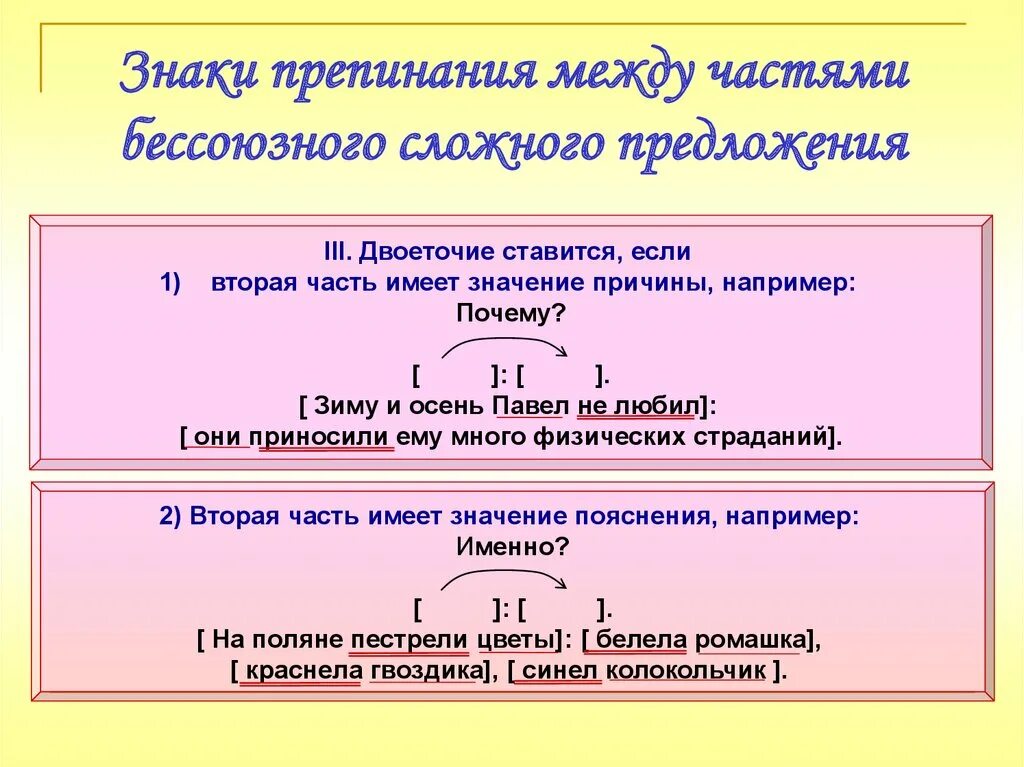 Знаки препинания между частями бессоюзного сложного предложения

III. Двоеточие ставится, если
1) вторая часть имеет значение причины, например:
Почему?

[ ]: [ ].
[ Зиму и осень Павел не любил]:
[ они приносили ему много физических страданий].

2) Вторая часть имеет значение пояснения, например:
Именно?

[ ]: [ ].
[ На поляне пестрели цветы]: [ белела ромашка],
[ краснела гвоздика], [ синел колокольчик ].